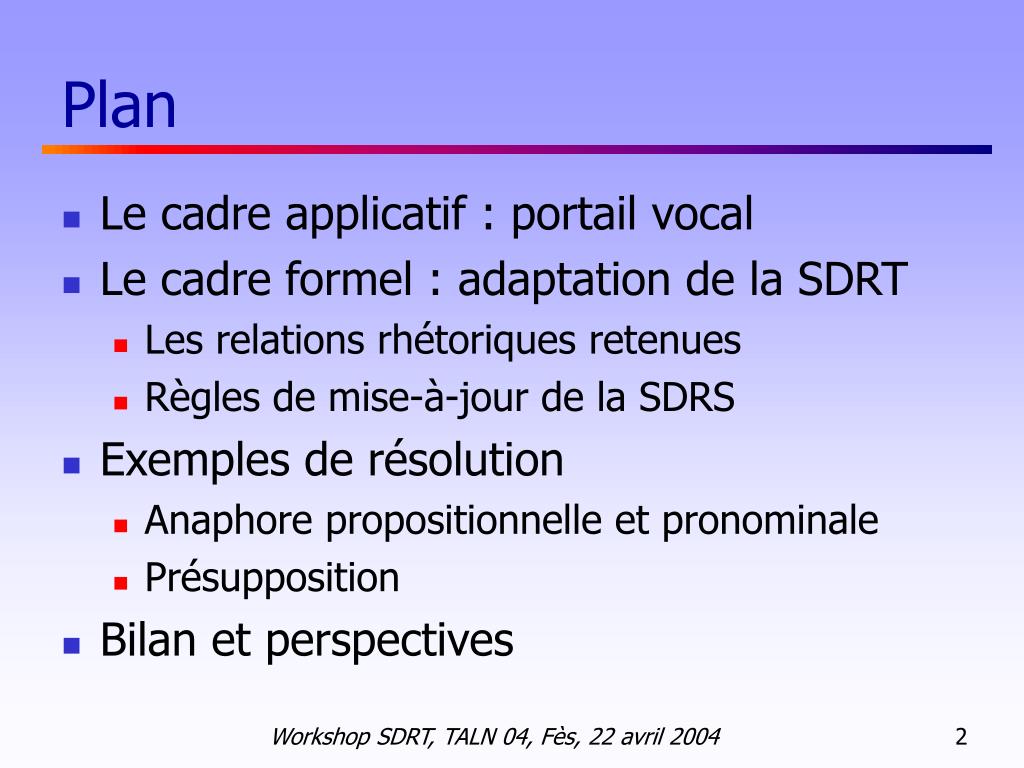 Plan

- Le cadre applicatif : portail vocal
- Le cadre formel : adaptation de la SDRT
  - Les relations rhétoriques retenues
  - Règles de mise-à-jour de la SDRS
- Exemples de résolution
  - Anaphore propositionnelle et pronominale
  - Présupposition
- Bilan et perspectives

Workshop SDRT, TALN 04, Fès, 22 avril 2004

2